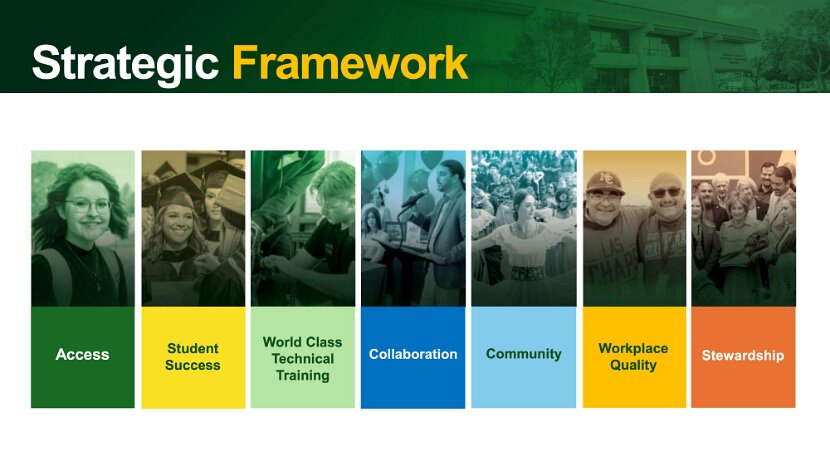 Strategic Framework

Access

Student Success

World Class Technical Training

Collaboration

Community

Workplace Quality

Stewardship